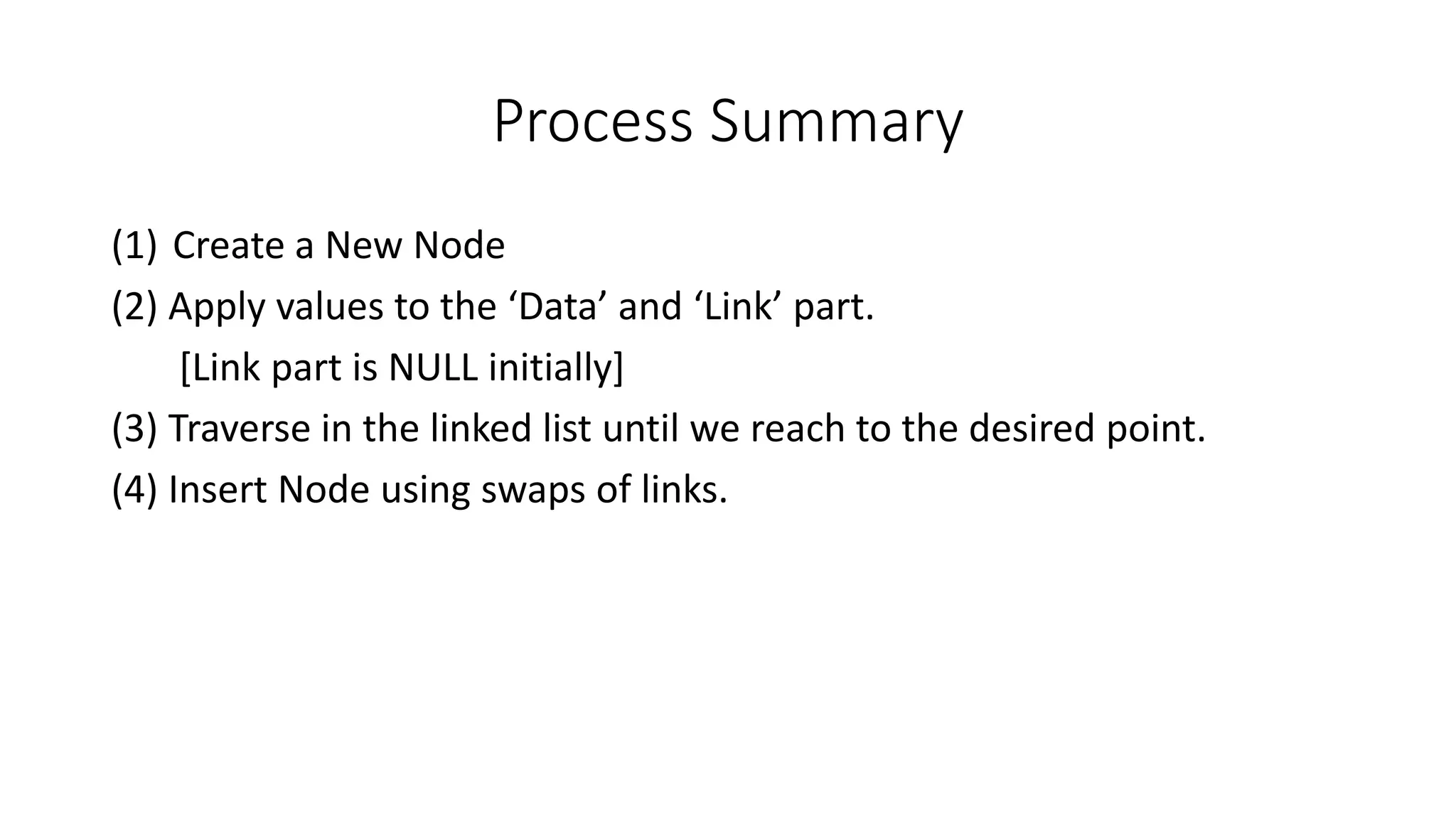 Process Summary

(1) Create a New Node
(2) Apply values to the ‘Data’ and ‘Link’ part.
[Link part is NULL initially]
(3) Traverse in the linked list until we reach to the desired point.
(4) Insert Node using swaps of links.